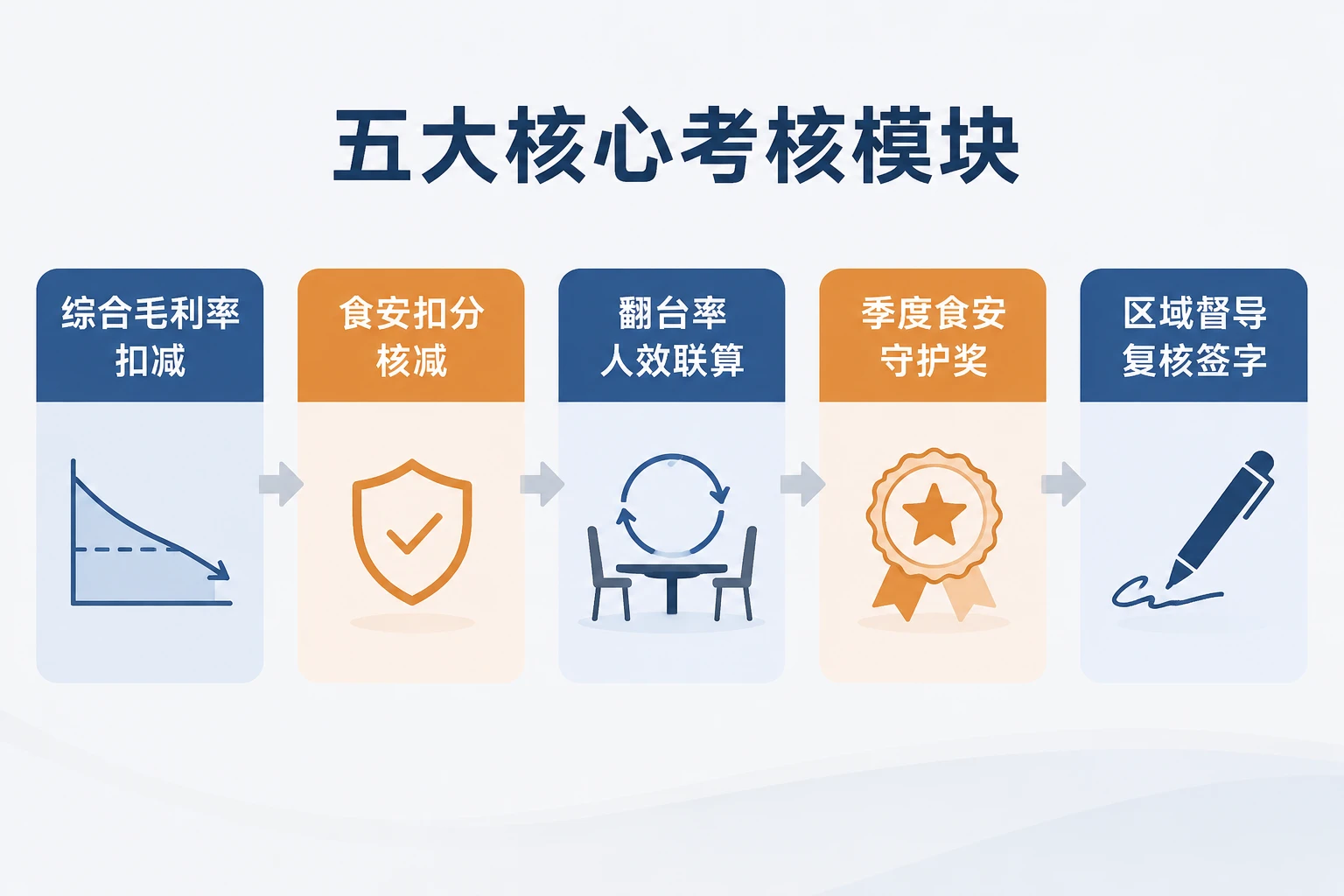 五大核心考核模块

综合毛利率扣减

食安扣分核减

翻台率人效联算

季度食安守护奖

区域督导复核签字